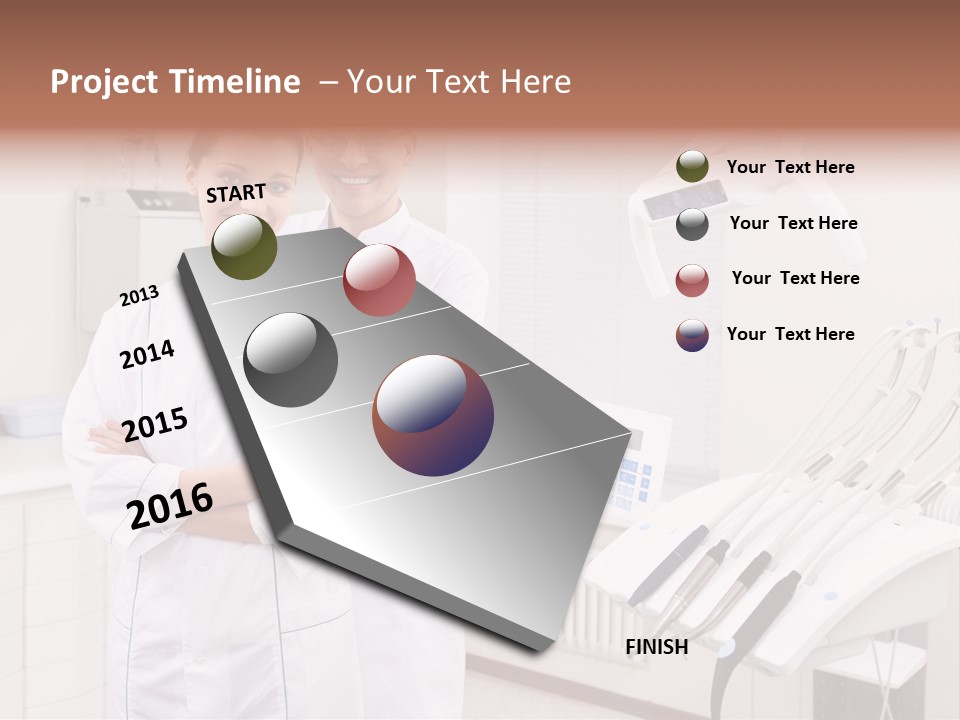 Project Timeline – Your Text Here

START

2013

2014

2015

2016

FINISH

Your Text Here

Your Text Here

Your Text Here

Your Text Here